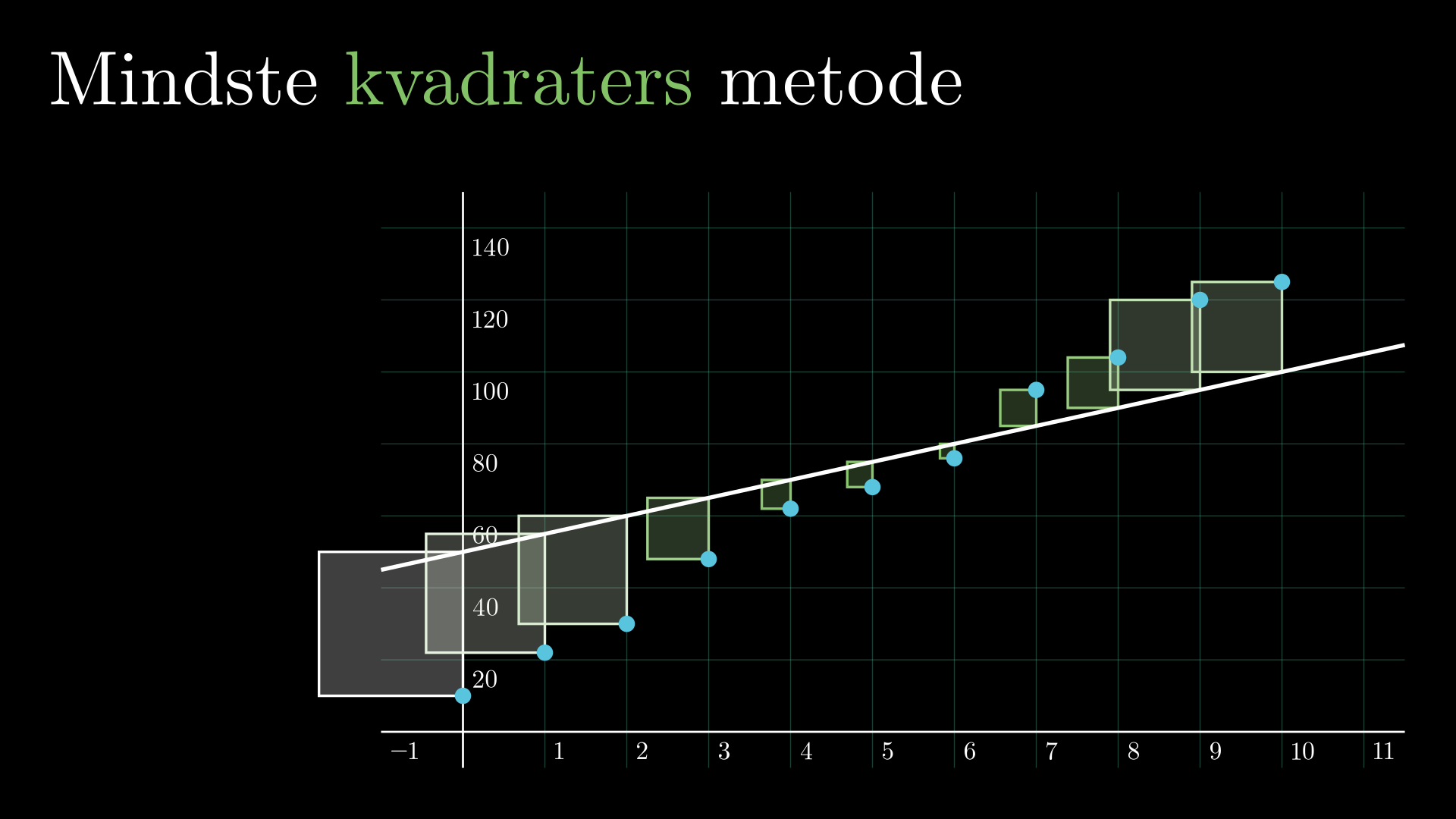 Mindste kvadraters metode

140
120
100
80
60
40
20

$-1$ 1 2 3 4 5 6 7 8 9 10 11